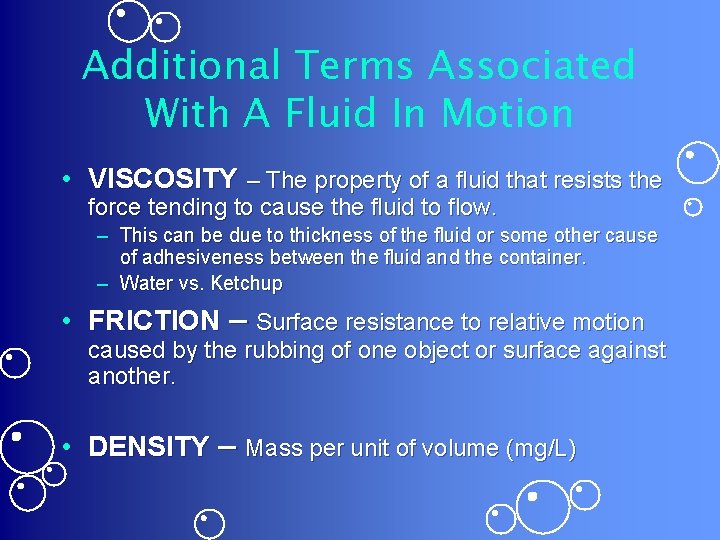 Additional Terms Associated With A Fluid In Motion

• VISCOSITY – The property of a fluid that resists the force tending to cause the fluid to flow.
– This can be due to thickness of the fluid or some other cause of adhesiveness between the fluid and the container.
– Water vs. Ketchup

• FRICTION – Surface resistance to relative motion caused by the rubbing of one object or surface against another.

• DENSITY – Mass per unit of volume (mg/L)